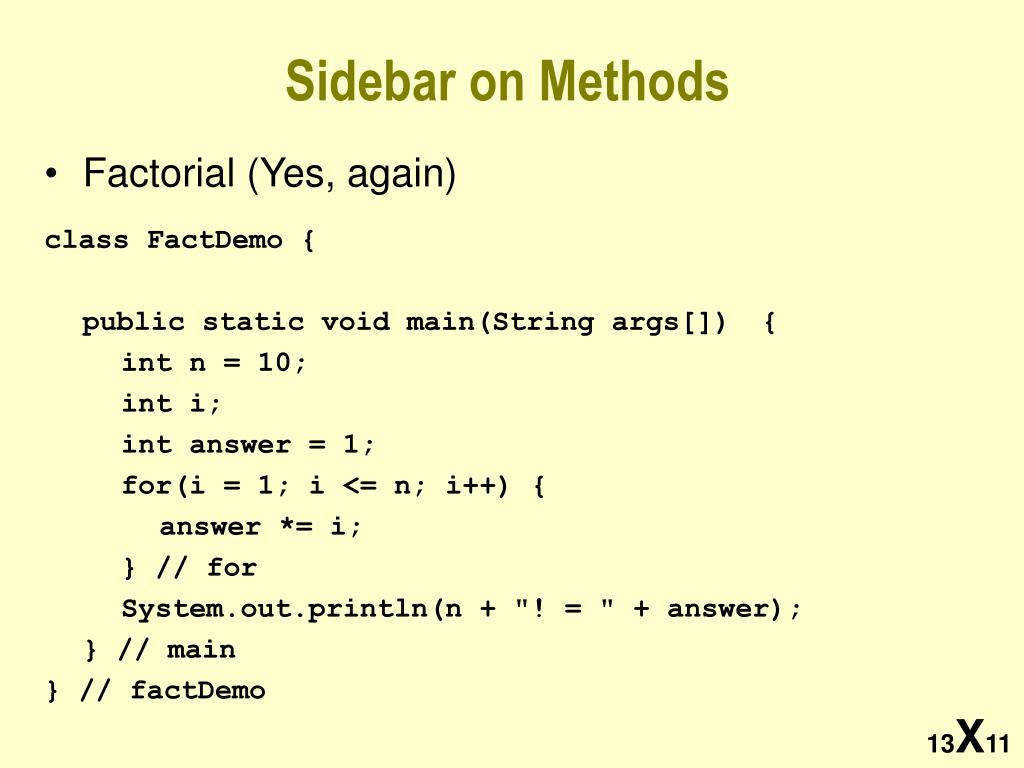 Sidebar on Methods

• Factorial (Yes, again)

class FactDemo {

  public static void main(String args[])  {
    int n = 10;
    int i;
    int answer = 1;
    for(i = 1; i <= n; i++) {
      answer *= i;
    } // for
    System.out.println(n + "! = " + answer);
  } // main
} // factDemo

13X11